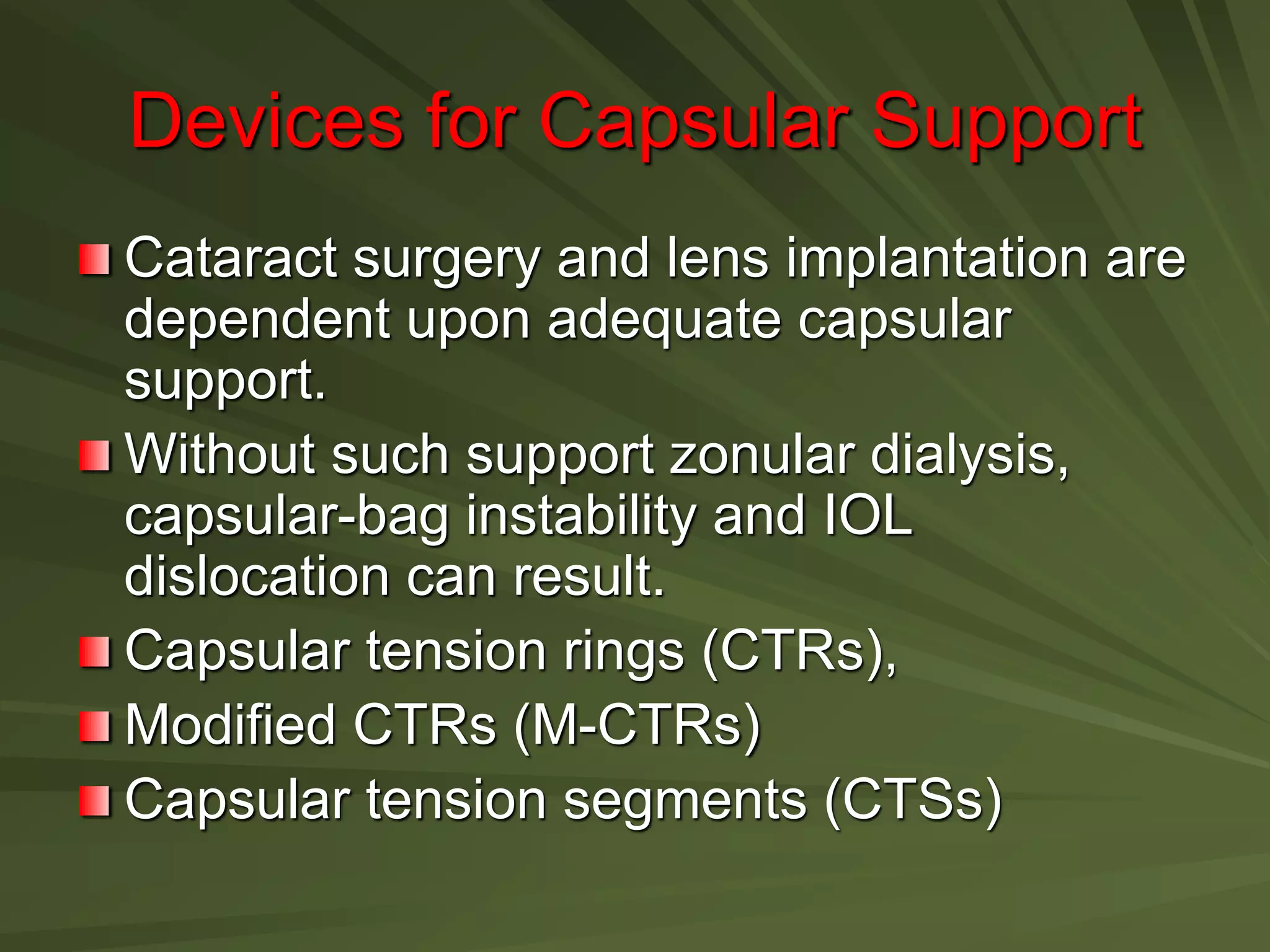 Devices for Capsular Support

Cataract surgery and lens implantation are dependent upon adequate capsular support.

Without such support zonular dialysis, capsular-bag instability and IOL dislocation can result.

Capsular tension rings (CTRs),

Modified CTRs (M-CTRs)

Capsular tension segments (CTSs)